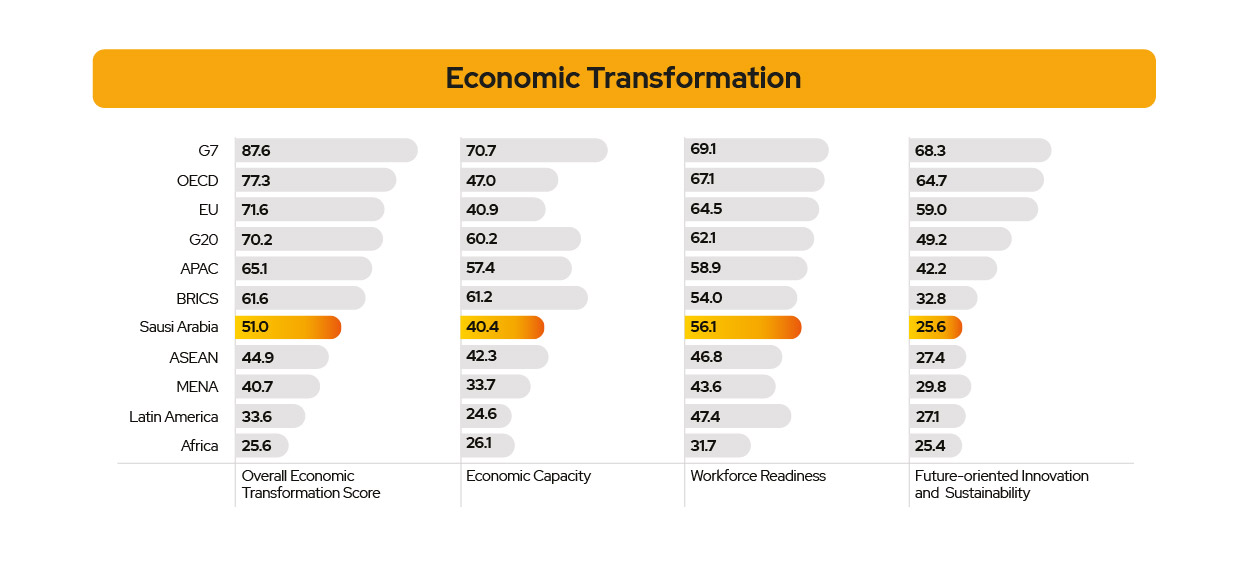 Economic Transformation

| | Overall Economic Transformation Score | Economic Capacity | Workforce Readiness | Future-oriented Innovation and Sustainability |
|---|---|---|---|---|
| G7 | 87.6 | 70.7 | 69.1 | 68.3 |
| OECD | 77.3 | 47.0 | 67.1 | 64.7 |
| EU | 71.6 | 40.9 | 64.5 | 59.0 |
| G20 | 70.2 | 60.2 | 62.1 | 49.2 |
| APAC | 65.1 | 57.4 | 58.9 | 42.2 |
| BRICS | 61.6 | 61.2 | 54.0 | 32.8 |
| Sausi Arabia | 51.0 | 40.4 | 56.1 | 25.6 |
| ASEAN | 44.9 | 42.3 | 46.8 | 27.4 |
| MENA | 40.7 | 33.7 | 43.6 | 29.8 |
| Latin America | 33.6 | 24.6 | 47.4 | 27.1 |
| Africa | 25.6 | 26.1 | 31.7 | 25.4 |